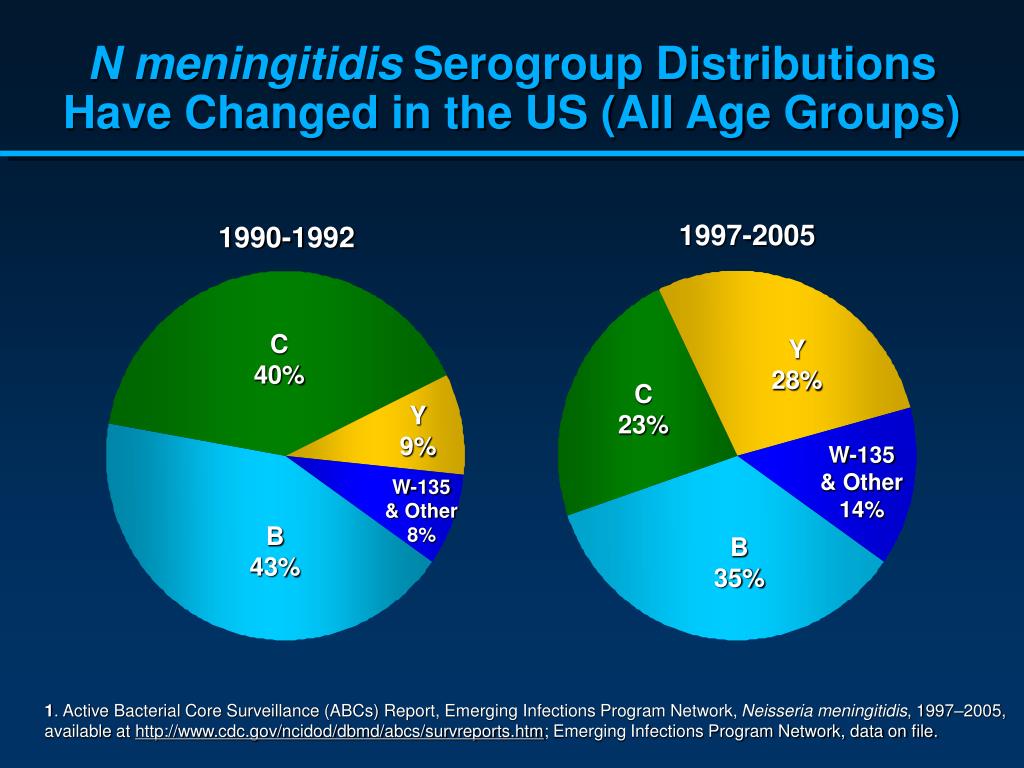 N meningitidis Serogroup Distributions Have Changed in the US (All Age Groups)

1990-1992

C
40%

Y
9%

W-135
& Other
8%

B
43%

1997-2005

Y
28%

C
23%

W-135
& Other
14%

B
35%

1. Active Bacterial Core Surveillance (ABCs) Report, Emerging Infections Program Network, Neisseria meningitidis, 1997–2005, available at http://www.cdc.gov/ncidod/dbmd/abcs/survreports.htm; Emerging Infections Program Network, data on file.